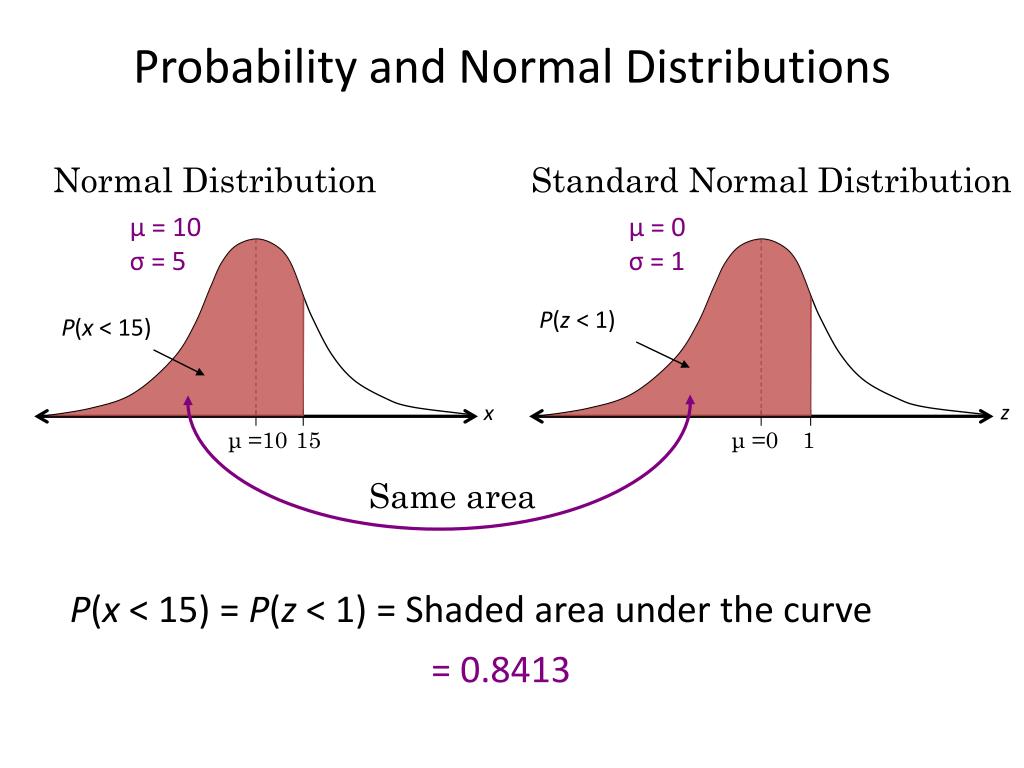 Probability and Normal Distributions

Normal Distribution

$\mu = 10$
$\sigma = 5$

$P(x < 15)$

$x$

$\mu = 10$ 15

Standard Normal Distribution

$\mu = 0$
$\sigma = 1$

$P(z < 1)$

$z$

$\mu = 0$ 1

Same area

$P(x < 15) = P(z < 1)$ = Shaded area under the curve

= 0.8413